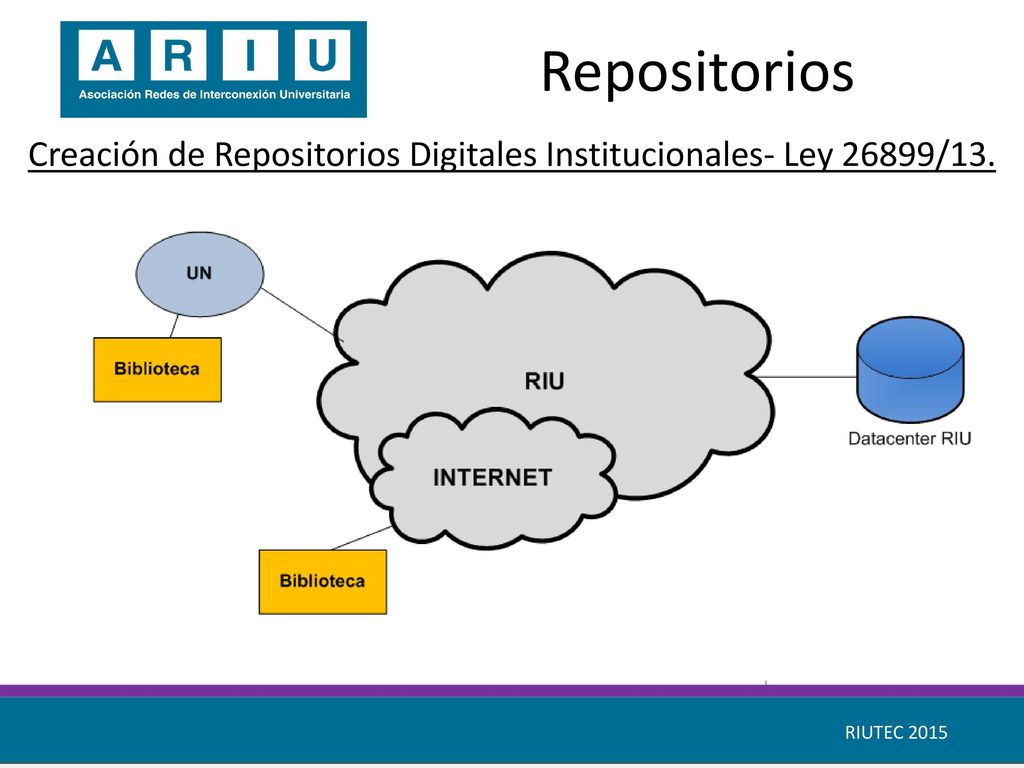 A R I U
Asociación Redes de Interconexión Universitaria

Repositorios

Creación de Repositorios Digitales Institucionales- Ley 26899/13.

UN

Biblioteca

RIU

INTERNET

Biblioteca

Datacenter RIU

RIUTEC 2015